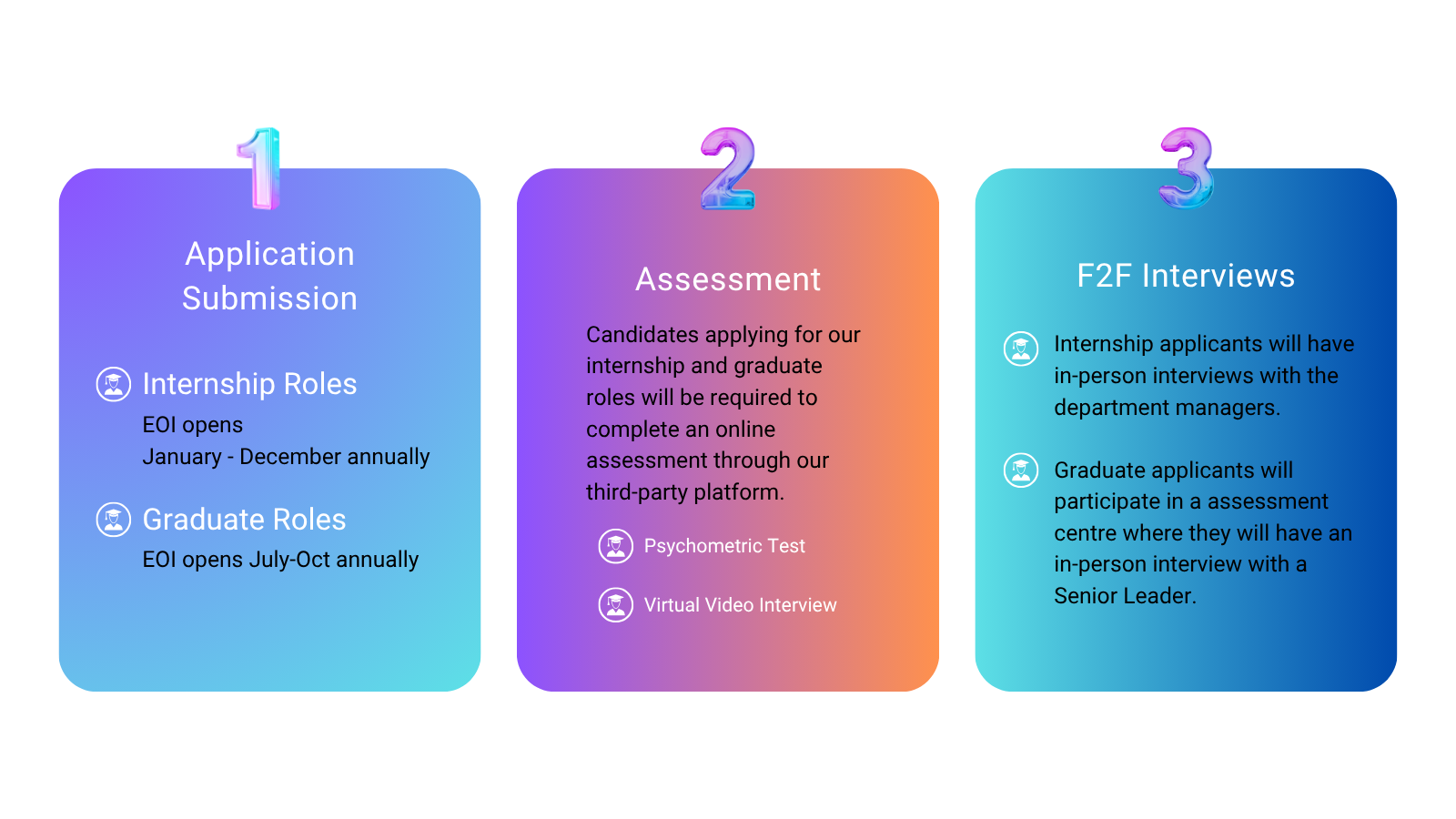 1

Application Submission

Internship Roles

EOI opens
January - December annually

Graduate Roles

EOI opens July-Oct annually

2

Assessment

Candidates applying for our internship and graduate roles will be required to complete an online assessment through our third-party platform.

Psychometric Test

Virtual Video Interview

3

F2F Interviews

Internship applicants will have in-person interviews with the department managers.

Graduate applicants will participate in a assessment centre where they will have an in-person interview with a Senior Leader.